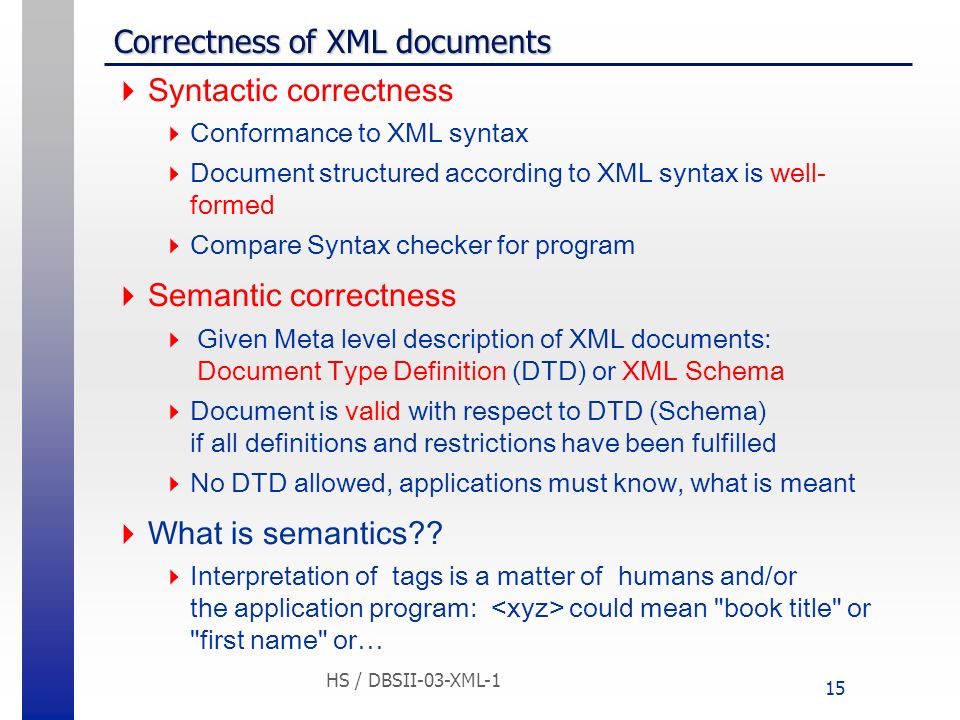 Correctness of XML documents

Syntactic correctness

Conformance to XML syntax

Document structured according to XML syntax is well-formed

Compare Syntax checker for program

Semantic correctness

Given Meta level description of XML documents: Document Type Definition (DTD) or XML Schema

Document is valid with respect to DTD (Schema) if all definitions and restrictions have been fulfilled

No DTD allowed, applications must know, what is meant

What is semantics??

Interpretation of tags is a matter of humans and/or the application program: <xyz> could mean "book title" or "first name" or…

HS / DBSII-03-XML-1

15